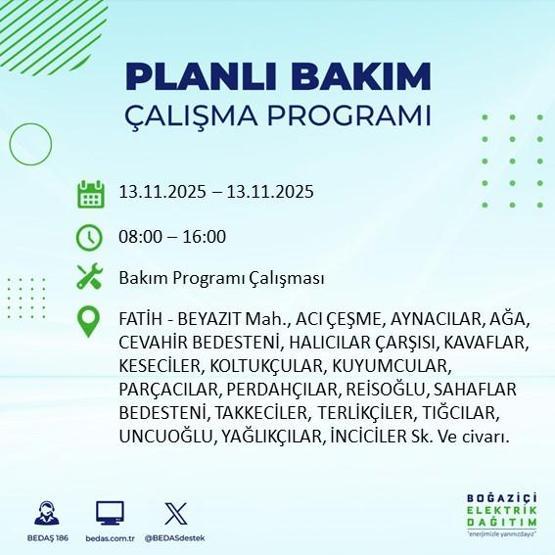 PLANLI BAKIM
ÇALIŞMA PROGRAMI

13.11.2025 – 13.11.2025

08:00 – 16:00

Bakım Programı Çalışması

FATİH - BEYAZIT Mah., ACI ÇEŞME, AYNACILAR, AĞA, CEVAHİR BEDESTENİ, HALICILAR ÇARŞISI, KAVAFLAR, KESECİLER, KOLTUKÇULAR, KUYUMCULAR, PARÇACILAR, PERDAHÇILAR, REİSOĞLU, SAHAFLAR BEDESTENİ, TAKKECİLER, TERLİKÇİLER, TIĞCILAR, UNCUOĞLU, YAĞLIKÇILAR, İNCİCİLER Sk. Ve civarı.

BEDAŞ 186
bedas.com.tr
@BEDASdestek

BOĞAZİÇİ
ELEKTRİK
DAĞITIM
"enerjimizle yanınızdayız"